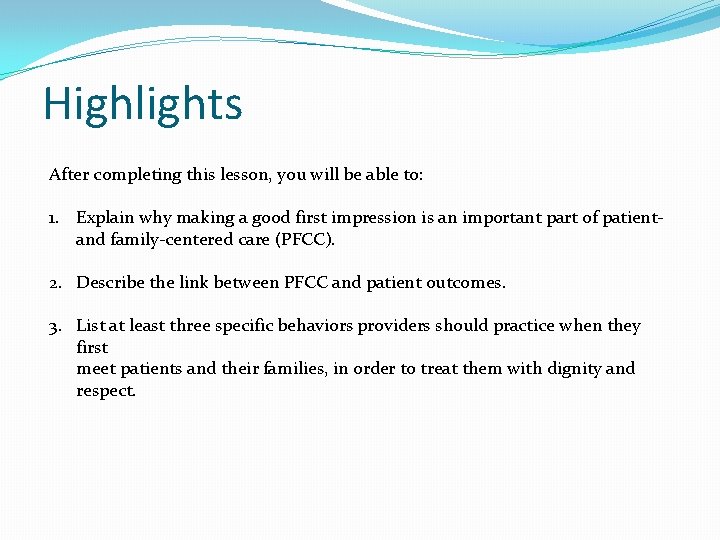 Highlights

After completing this lesson, you will be able to:

1. Explain why making a good first impression is an important part of patient- and family-centered care (PFCC).

2. Describe the link between PFCC and patient outcomes.

3. List at least three specific behaviors providers should practice when they first meet patients and their families, in order to treat them with dignity and respect.